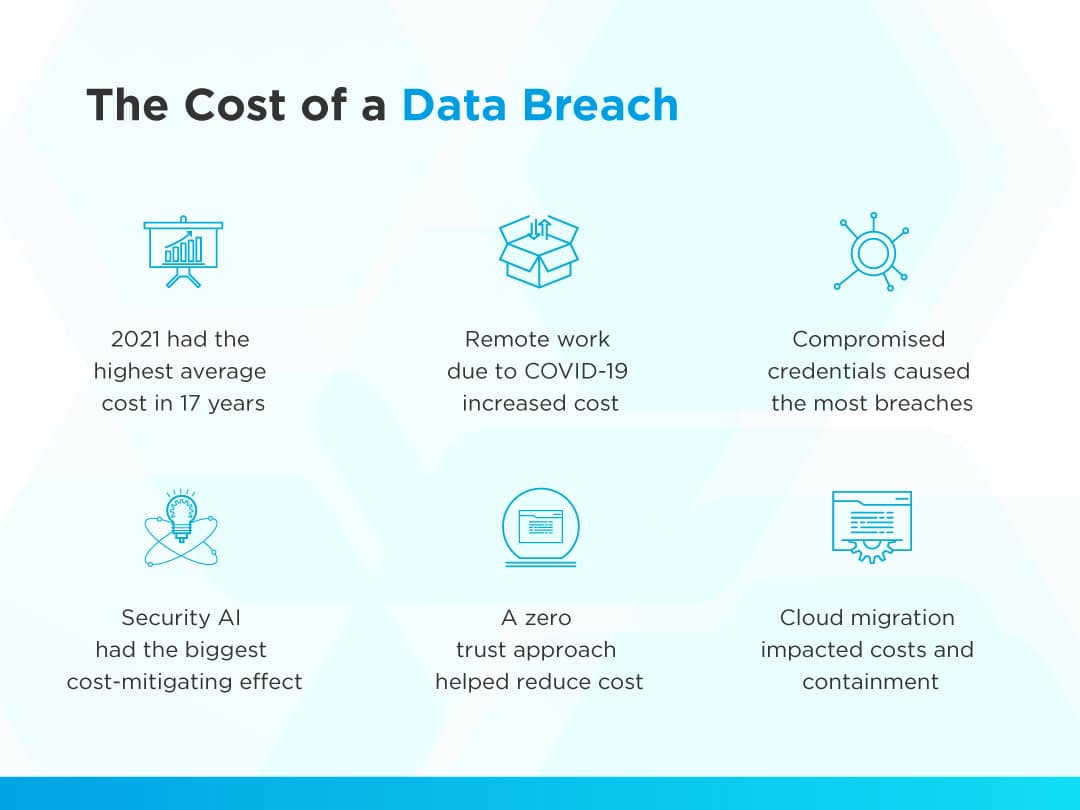 The Cost of a Data Breach

2021 had the highest average cost in 17 years

Remote work due to COVID-19 increased cost

Compromised credentials caused the most breaches

Security AI had the biggest cost-mitigating effect

A zero trust approach helped reduce cost

Cloud migration impacted costs and containment